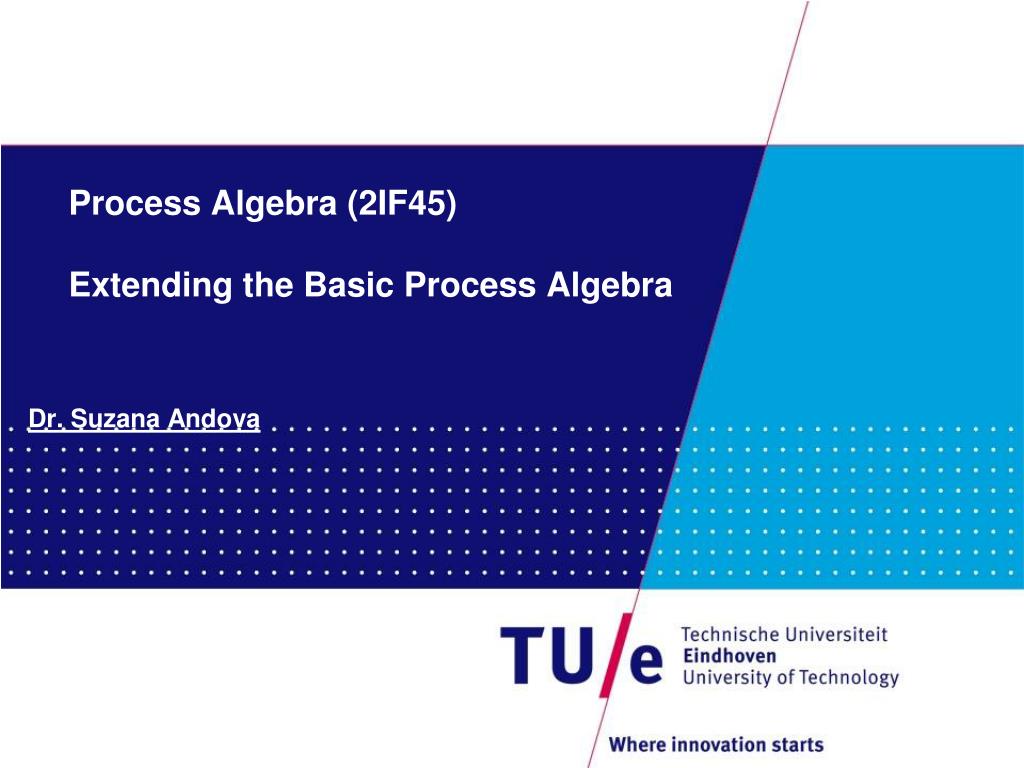 Process Algebra (2IF45)

Extending the Basic Process Algebra

Dr. Suzana Andova

TU/e Technische Universiteit Eindhoven University of Technology

Where innovation starts